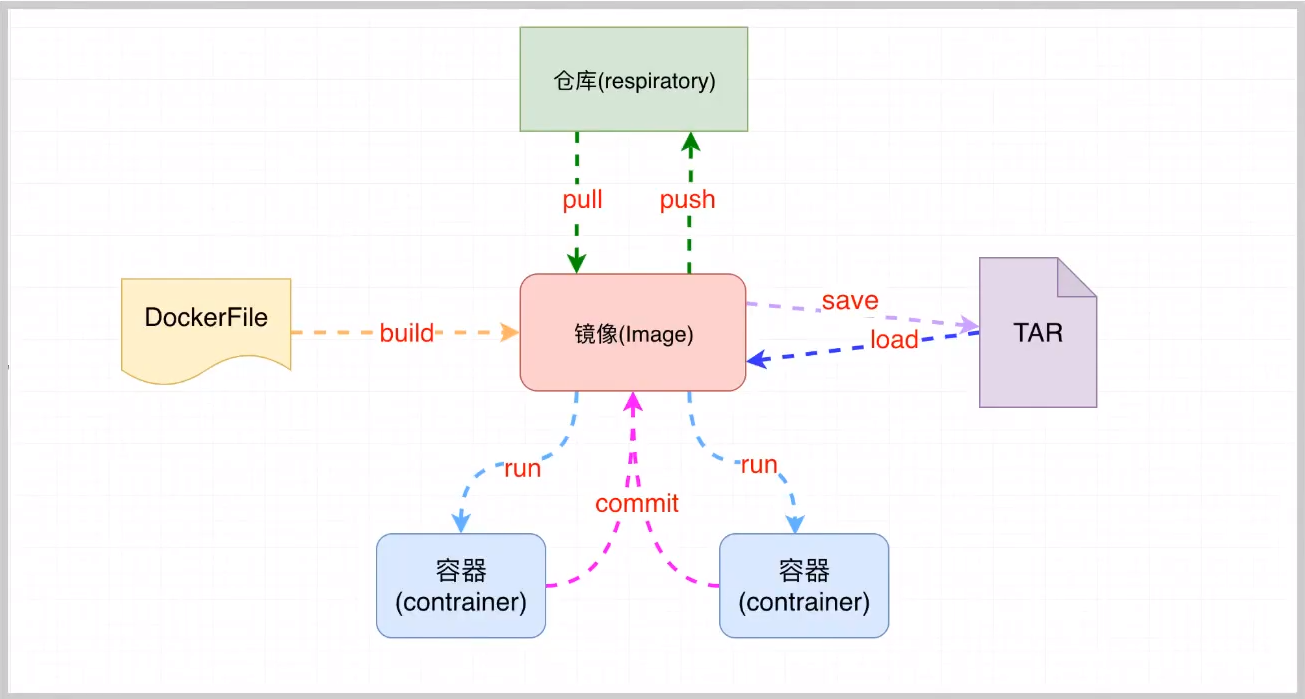 仓库(respiratory)

pull

push

DockerFile

build

镜像(Image)

save

load

TAR

run

commit

run

容器
(contrainer)

容器
(contrainer)